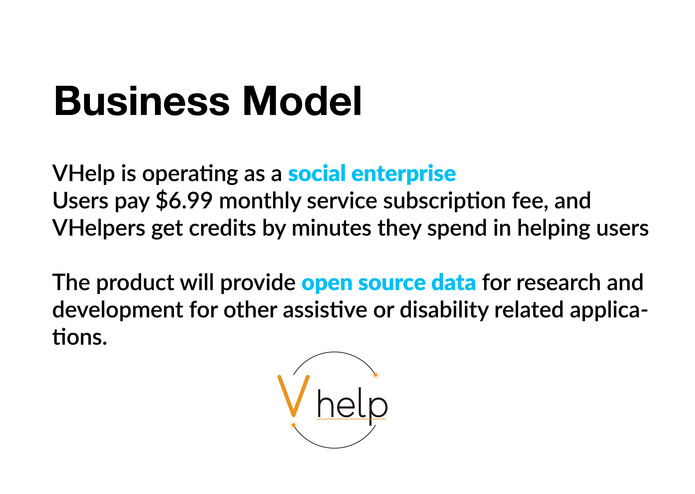 Business Model

VHelp is operating as a social enterprise
Users pay \$6.99 monthly service subscription fee, and VHelpers get credits by minutes they spend in helping users

The product will provide open source data for research and development for other assistive or disability related applications.

Vhelp